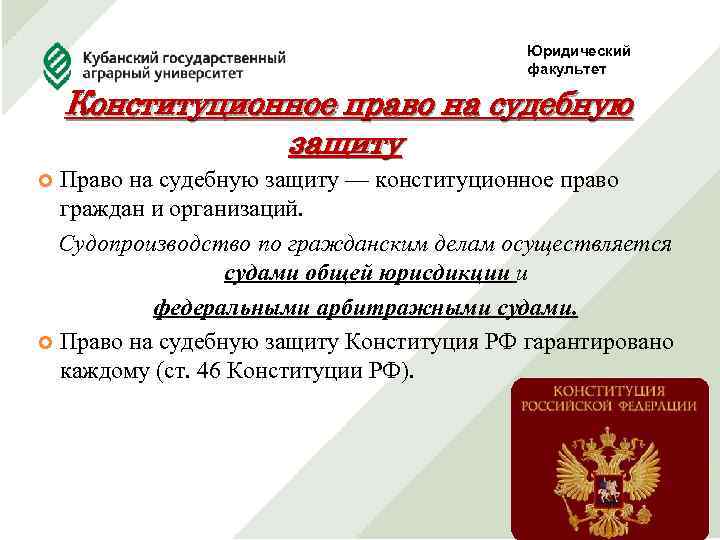 Кубанский государственный аграрный университет

Юридический факультет

Конституционное право на судебную защиту

Право на судебную защиту — конституционное право граждан и организаций.

Судопроизводство по гражданским делам осуществляется судами общей юрисдикции и федеральными арбитражными судами.

Право на судебную защиту Конституция РФ гарантировано каждому (ст. 46 Конституции РФ).

КОНСТИТУЦИЯ РОССИЙСКОЙ ФЕДЕРАЦИИ